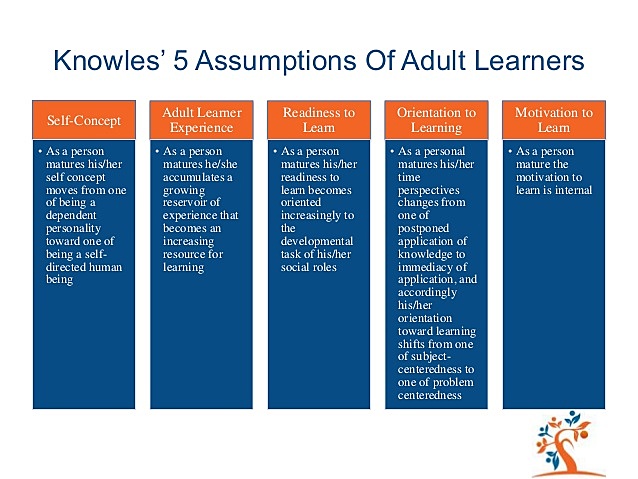 Knowles' 5 Assumptions Of Adult Learners

Self-Concept

• As a person matures his/her self concept moves from one of being a dependent personality toward one of being a self-directed human being

Adult Learner Experience

• As a person matures he/she accumulates a growing reservoir of experience that becomes an increasing resource for learning

Readiness to Learn

• As a person matures his/her readiness to learn becomes oriented increasingly to the developmental task of his/her social roles

Orientation to Learning

• As a personal matures his/her time perspectives changes from one of postponed application of knowledge to immediacy of application, and accordingly his/her orientation toward learning shifts from one of subject-centeredness to one of problem centeredness

Motivation to Learn

• As a person mature the motivation to learn is internal